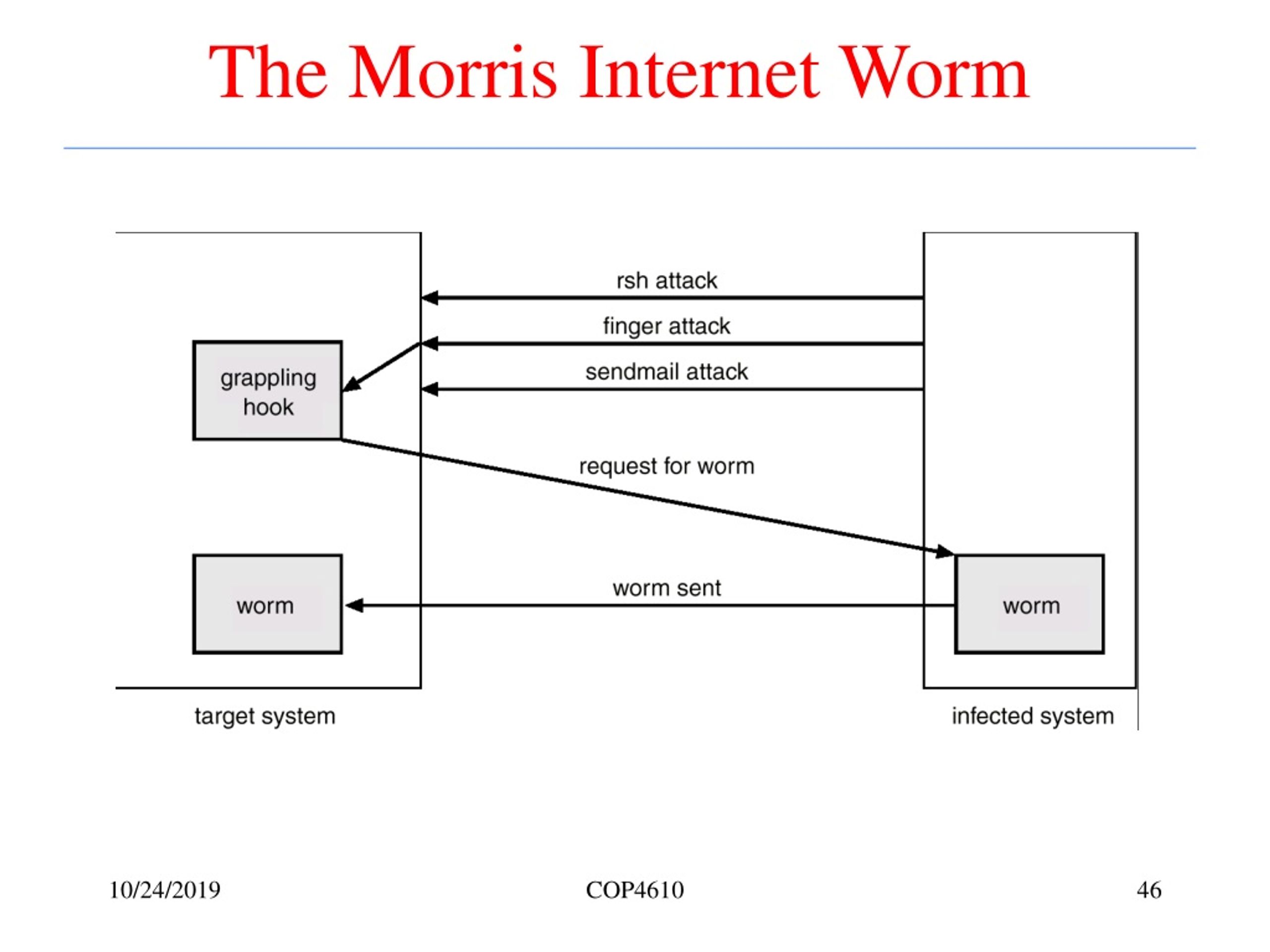 The Morris Internet Worm

rsh attack
finger attack
sendmail attack
grappling hook
request for worm
worm sent
worm
worm
target system
infected system

10/24/2019
COP4610
46